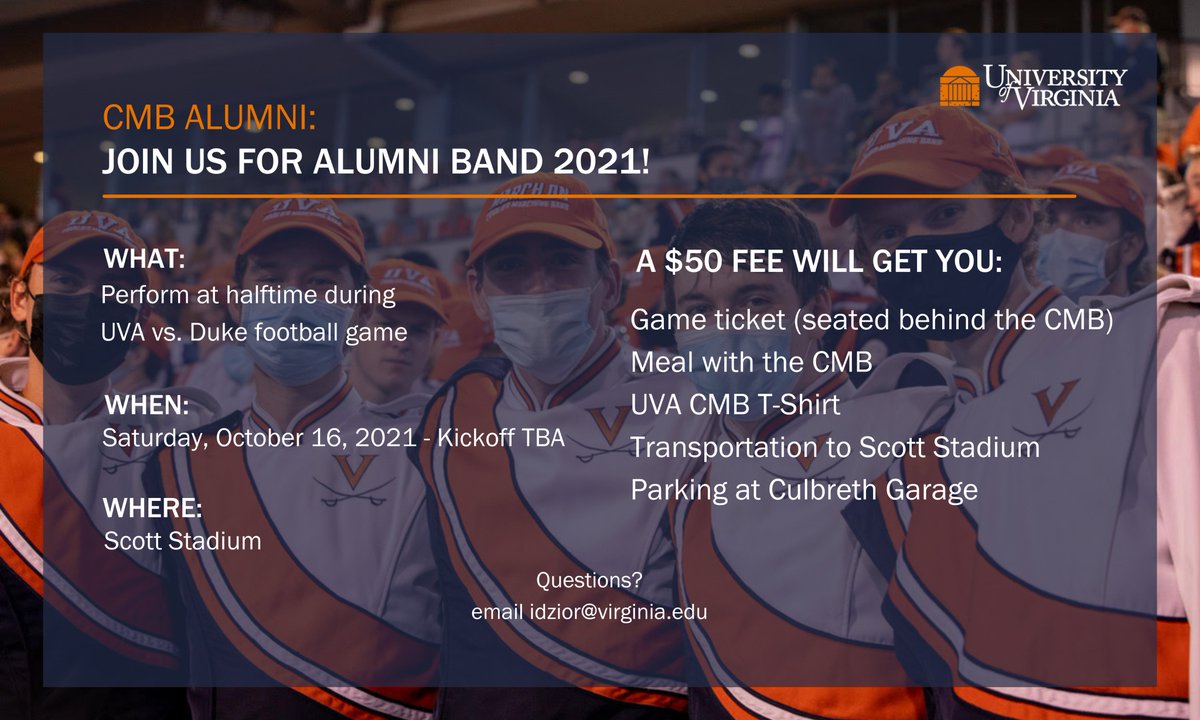 UNIVERSITY of VIRGINIA

CMB ALUMNI:
JOIN US FOR ALUMNI BAND 2021!

WHAT:
Perform at halftime during UVA vs. Duke football game

WHEN:
Saturday, October 16, 2021 - Kickoff TBA

WHERE:
Scott Stadium

A $50 FEE WILL GET YOU:
Game ticket (seated behind the CMB)
Meal with the CMB
UVA CMB T-Shirt
Transportation to Scott Stadium
Parking at Culbreth Garage

Questions?
email idzior@virginia.edu